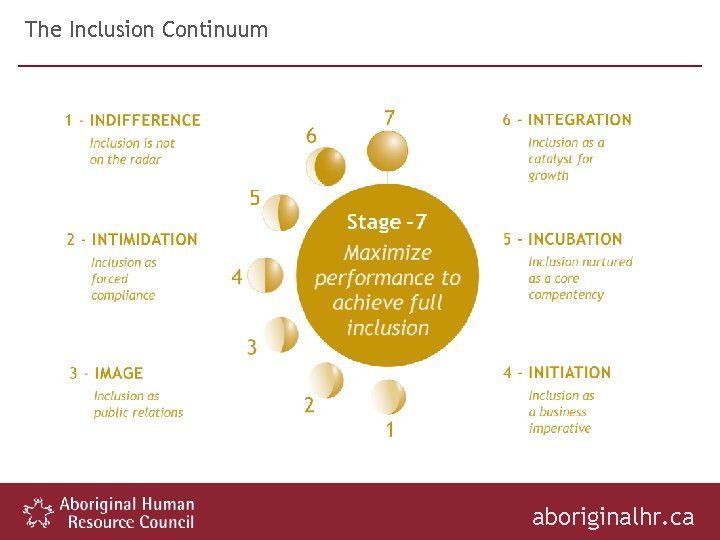 The Inclusion Continuum

1 - INDIFFERENCE
Inclusion is not on the radar

2 - INTIMIDATION
Inclusion as forced compliance

3 - IMAGE
Inclusion as public relations

7
6
5
4
3
2
1

Stage -7
Maximize performance to achieve full inclusion

6 - INTEGRATION
Inclusion as a catalyst for growth

5 - INCUBATION
Inclusion nurtured as a core compentency

4 - INITIATION
Inclusion as a business imperative

Aboriginal Human Resource Council

aboriginalhr.ca